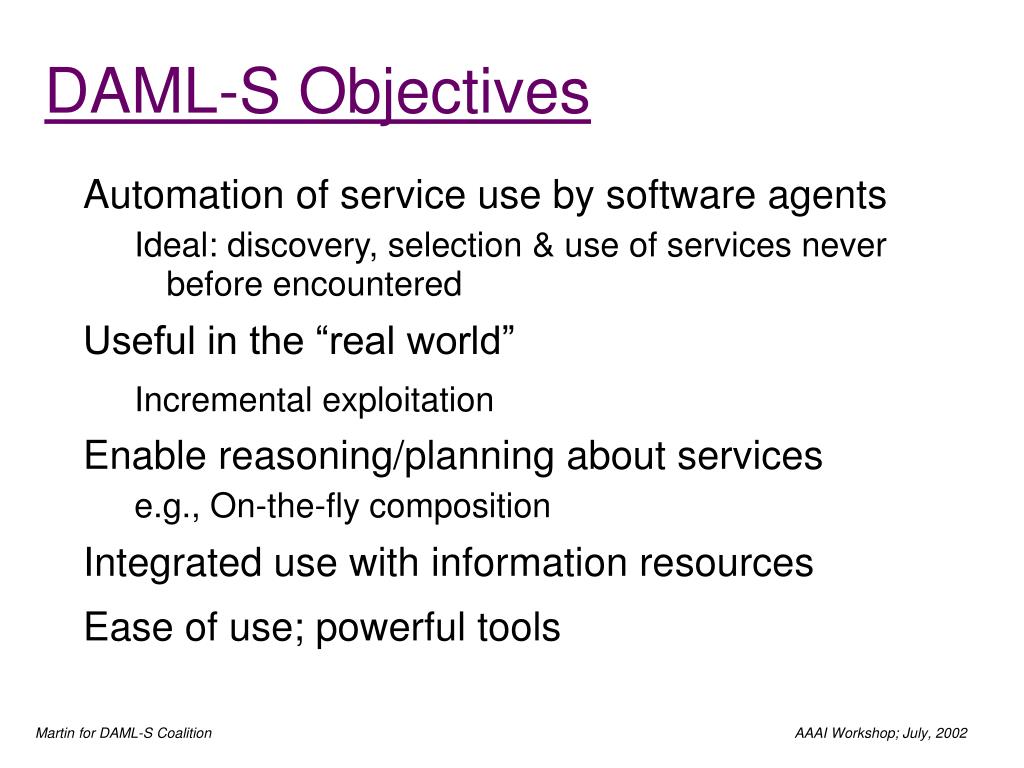 DAML-S Objectives

Automation of service use by software agents

Ideal: discovery, selection & use of services never before encountered

Useful in the “real world”

Incremental exploitation

Enable reasoning/planning about services

e.g., On-the-fly composition

Integrated use with information resources

Ease of use; powerful tools

Martin for DAML-S Coalition

AAAI Workshop; July, 2002